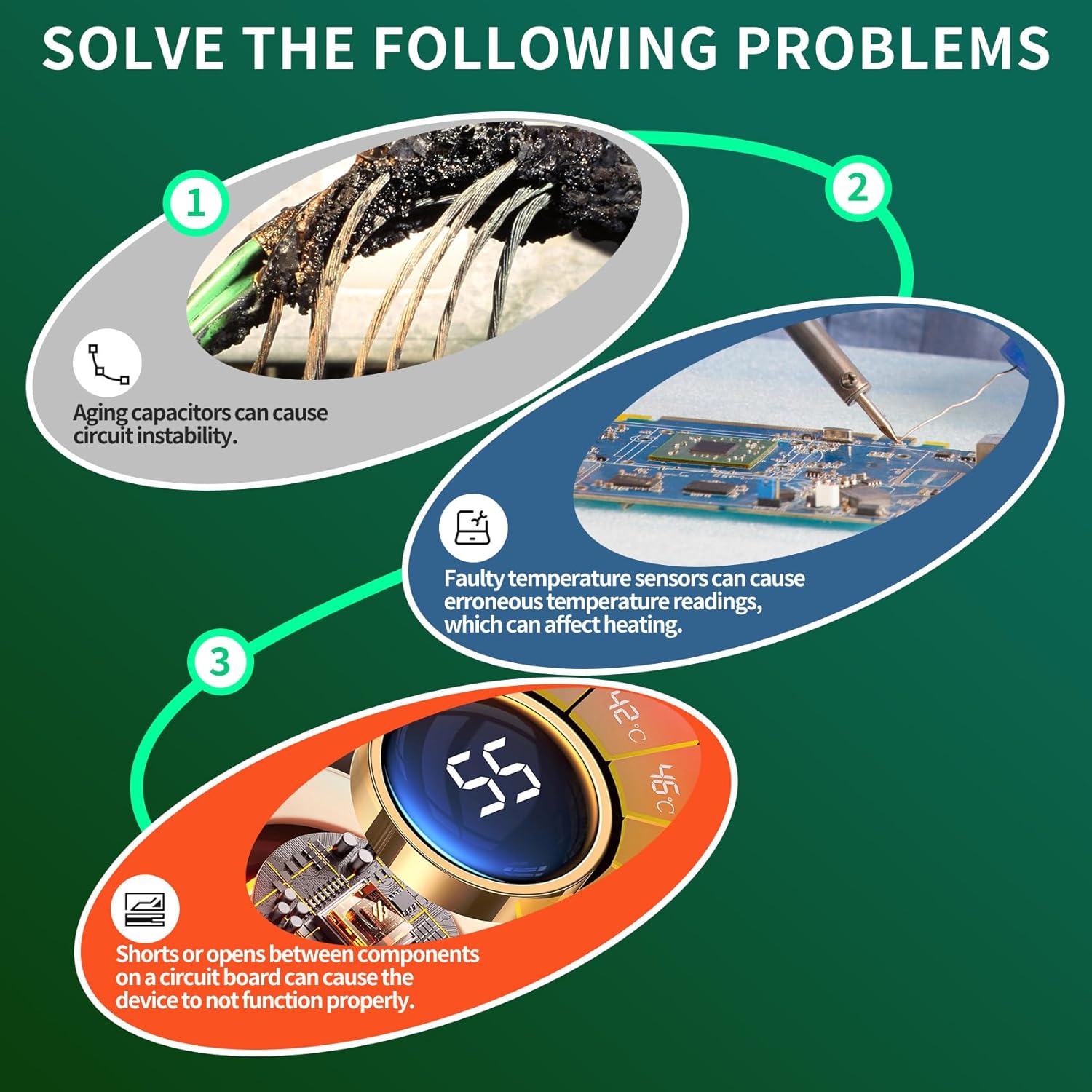 SOLVE THE FOLLOWING PROBLEMS

1

Aging capacitors can cause circuit instability.

2

Faulty temperature sensors can cause erroneous temperature readings, which can affect heating.

3

55

42°C

46°C

Shorts or opens between components on a circuit board can cause the device to not function properly.